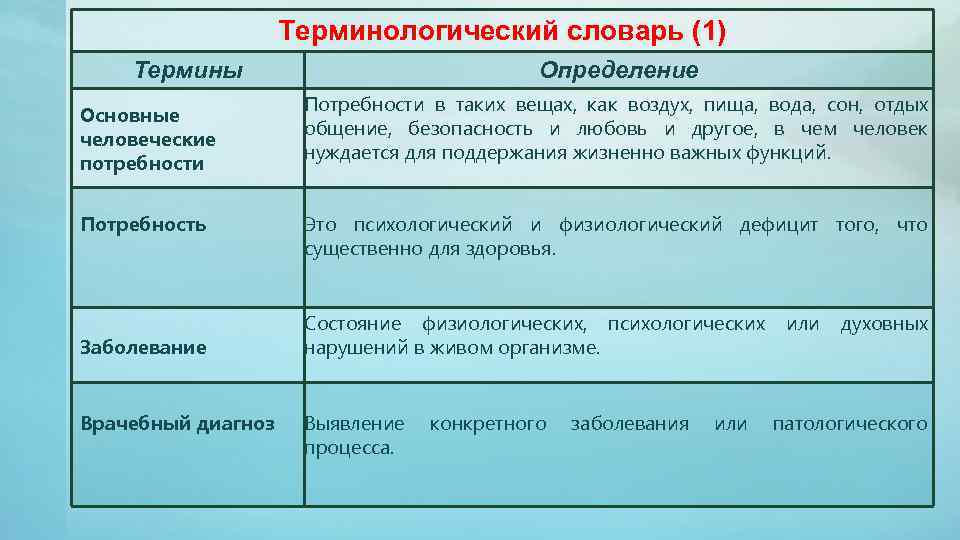 Терминологический словарь (1)

| Термины | Определение |
|---|---|
| Основные человеческие потребности | Потребности в таких вещах, как воздух, пища, вода, сон, отдых общение, безопасность и любовь и другое, в чем человек нуждается для поддержания жизненно важных функций. |
| Потребность | Это психологический и физиологический дефицит того, что существенно для здоровья. |
| Заболевание | Состояние физиологических, психологических или духовных нарушений в живом организме. |
| Врачебный диагноз | Выявление конкретного заболевания или патологического процесса. |